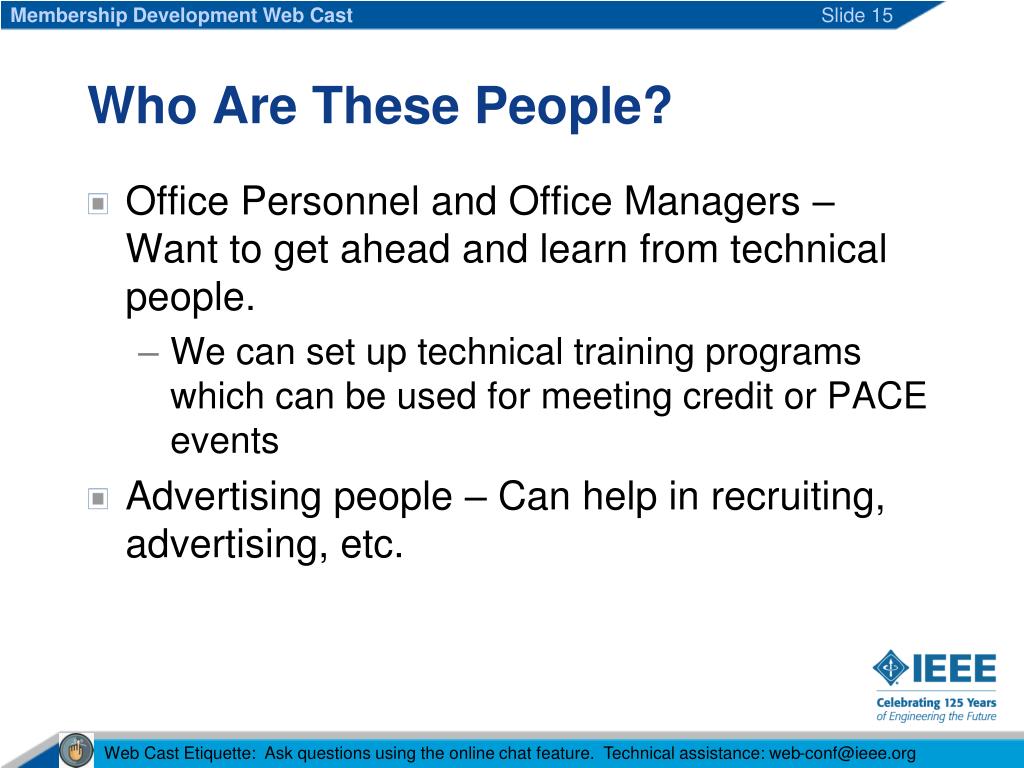 Membership Development Web Cast

Slide 15

Who Are These People?

Office Personnel and Office Managers – Want to get ahead and learn from technical people.

– We can set up technical training programs which can be used for meeting credit or PACE events

Advertising people – Can help in recruiting, advertising, etc.

IEEE

Celebrating 125 Years of Engineering the Future

Web Cast Etiquette: Ask questions using the online chat feature. Technical assistance: web-conf@ieee.org